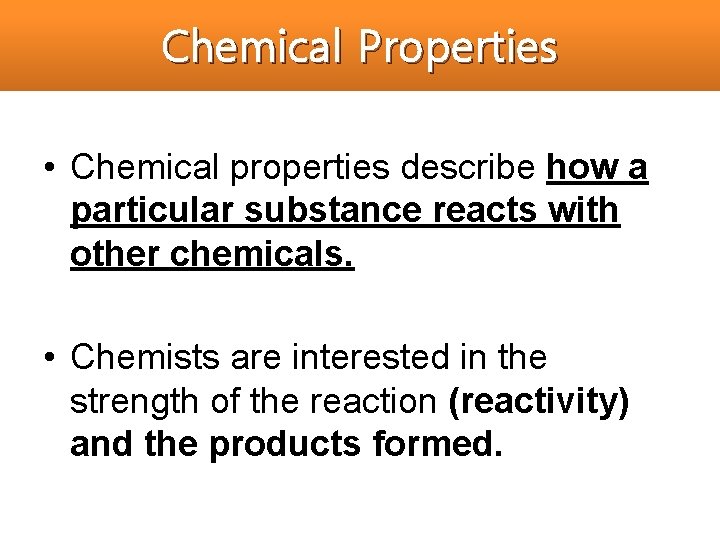 Chemical Properties

• Chemical properties describe how a particular substance reacts with other chemicals.

• Chemists are interested in the strength of the reaction (reactivity) and the products formed.